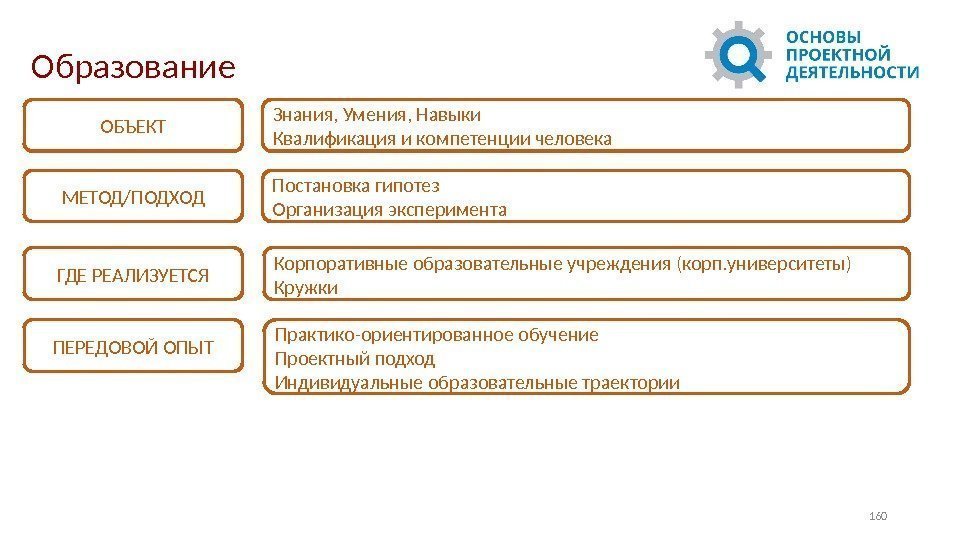 Образование

ОСНОВЫ ПРОЕКТНОЙ ДЕЯТЕЛЬНОСТИ

ОБЪЕКТ

Знания, Умения, Навыки
Квалификация и компетенции человека

МЕТОД/ПОДХОД

Постановка гипотез
Организация эксперимента

ГДЕ РЕАЛИЗУЕТСЯ

Корпоративные образовательные учреждения (корп.университеты)
Кружки

ПЕРЕДОВОЙ ОПЫТ

Практико-ориентированное обучение
Проектный подход
Индивидуальные образовательные траектории

160